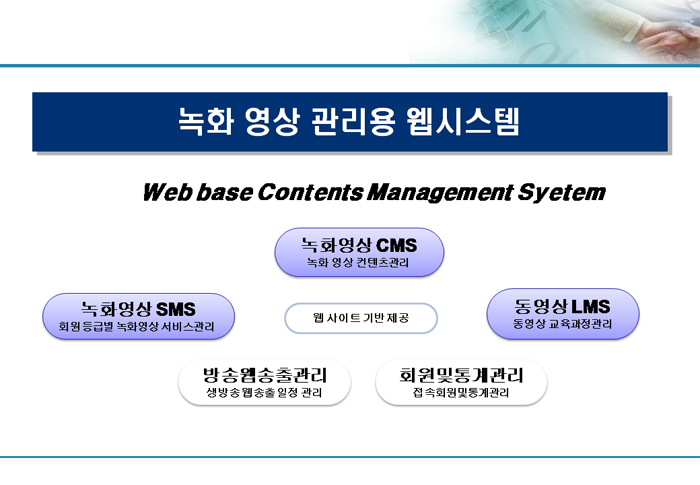 녹화 영상 관리용 웹시스템

Web base Contents Management Syetem

녹화영상 CMS
녹화 영상 컨텐츠관리

녹화영상 SMS
회원 등급별 녹화영상 서비스관리

웹 사이트 기반 제공

동영상 LMS
동영상 교육과정관리

방송웹송출관리
생방송웹송출 일정 관리

회원및통계관리
접속회원및통계관리